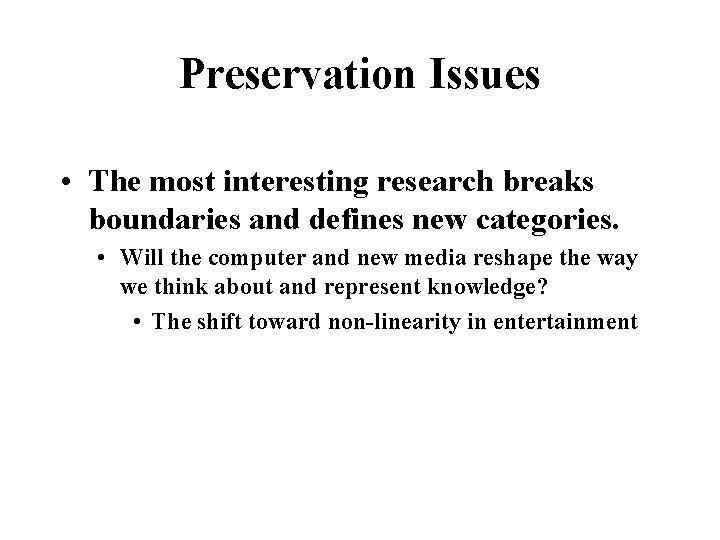 Preservation Issues

• The most interesting research breaks boundaries and defines new categories.

• Will the computer and new media reshape the way we think about and represent knowledge?

• The shift toward non-linearity in entertainment